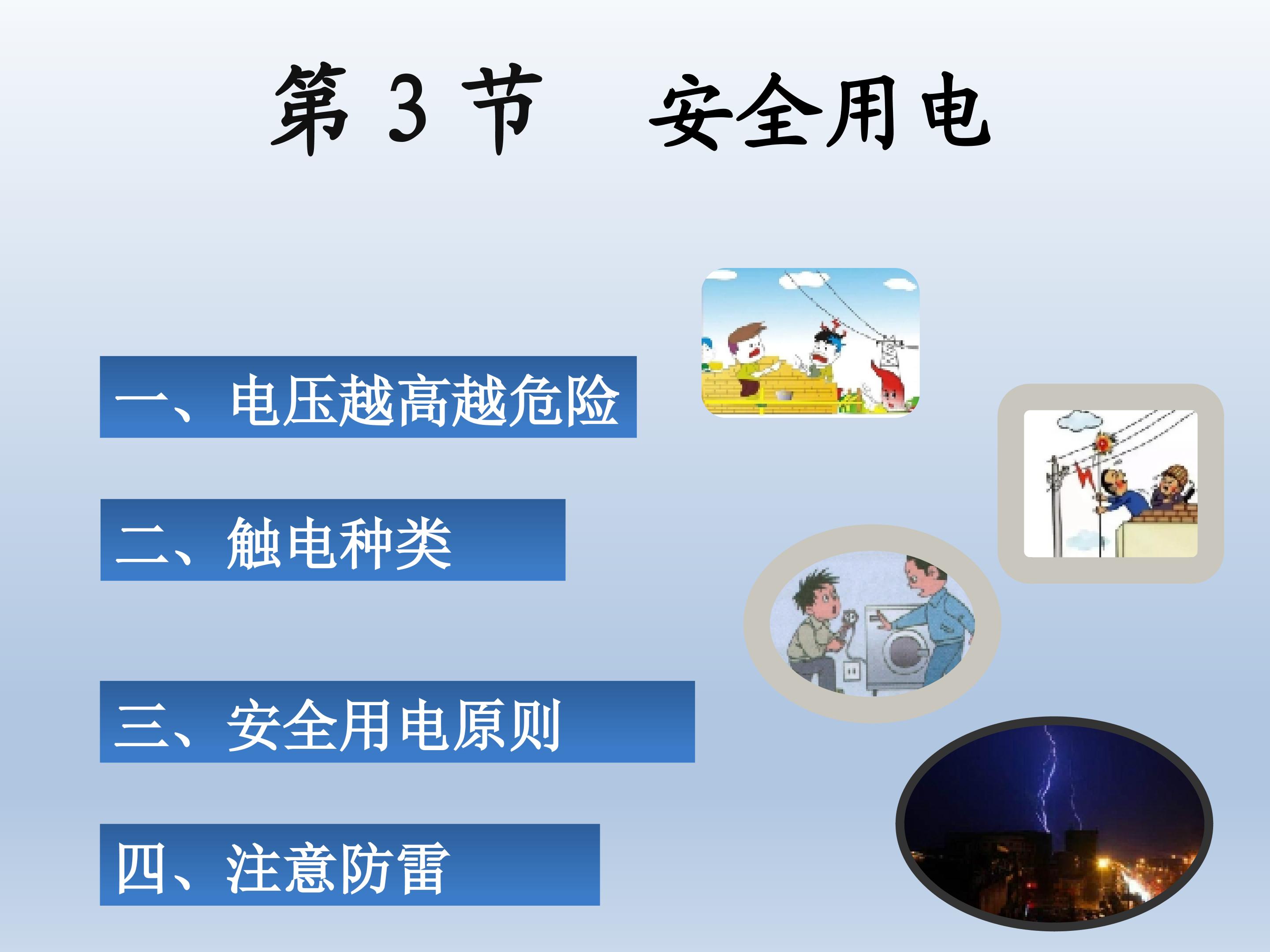 第 3 节　安全用电

一、电压越高越危险

二、触电种类

三、安全用电原则

四、注意防雷